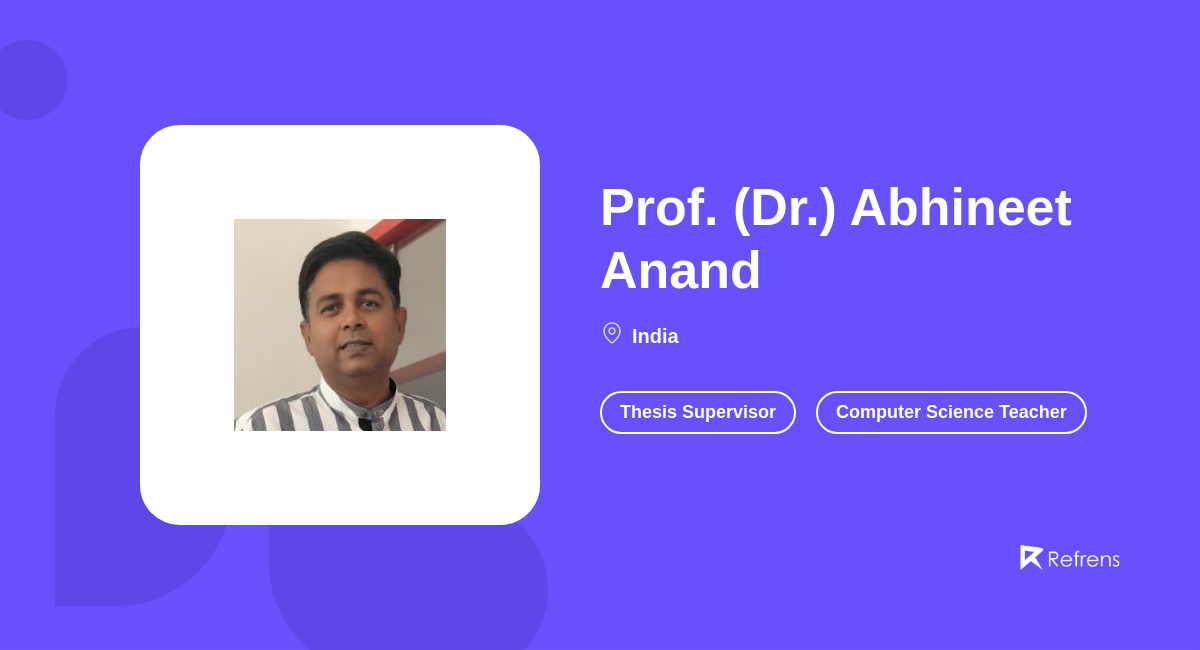 Prof. (Dr.) Abhineet Anand

India

Thesis Supervisor

Computer Science Teacher

Refrens